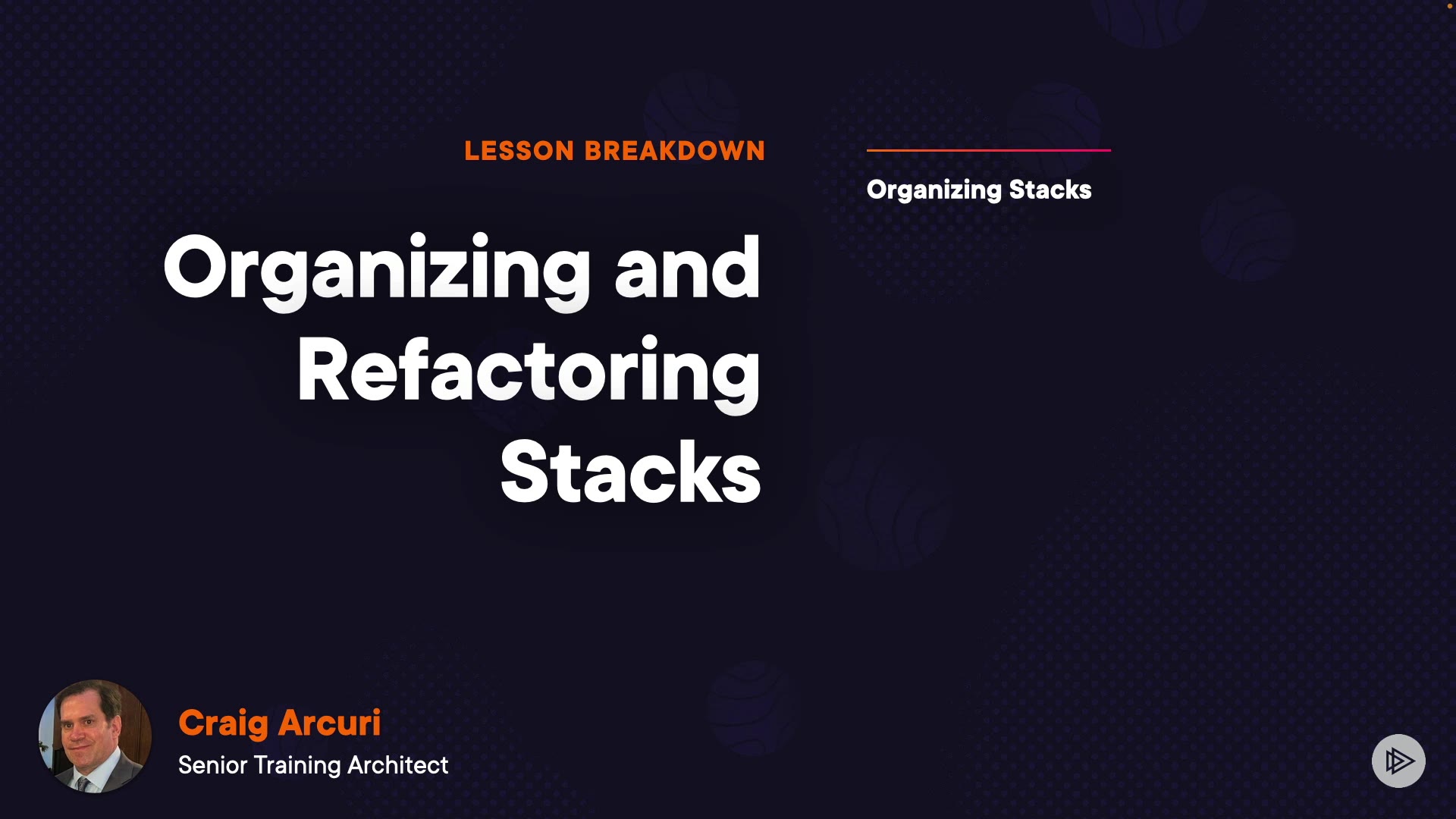 LESSON BREAKDOWN

Organizing and Refactoring Stacks

Organizing Stacks

Craig Arcuri
Senior Training Architect